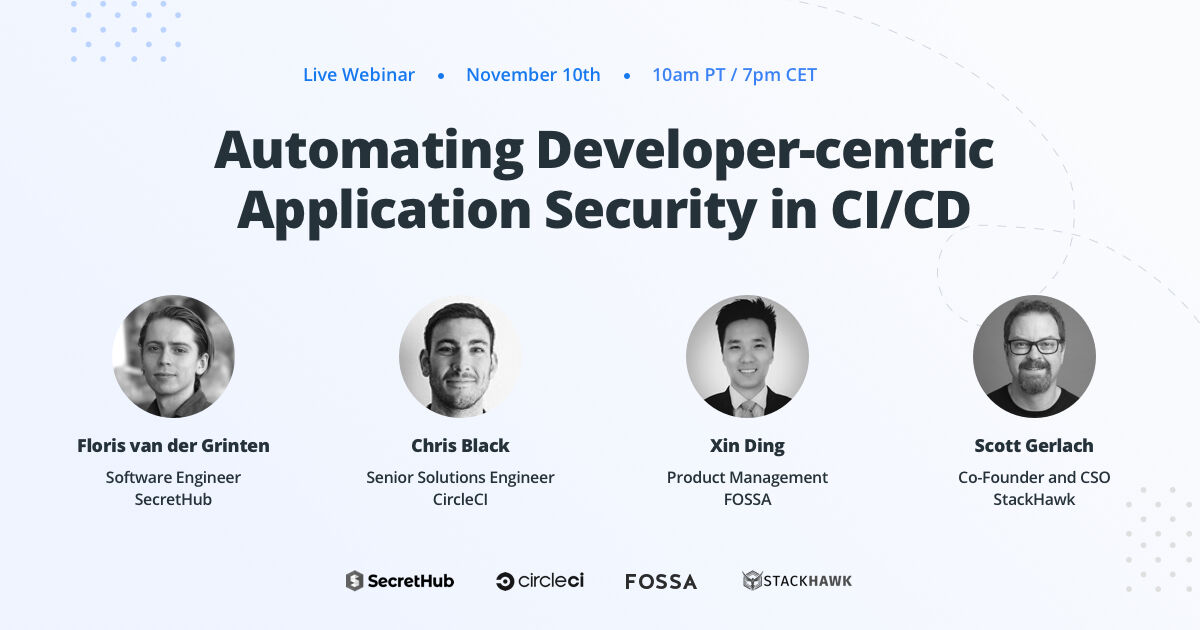 Live Webinar • November 10th • 10am PT / 7pm CET

Automating Developer-centric Application Security in CI/CD

Floris van der Grinten
Software Engineer
SecretHub

Chris Black
Senior Solutions Engineer
CircleCI

Xin Ding
Product Management
FOSSA

Scott Gerlach
Co-Founder and CSO
StackHawk

SecretHub circleci FOSSA STACKHAWK